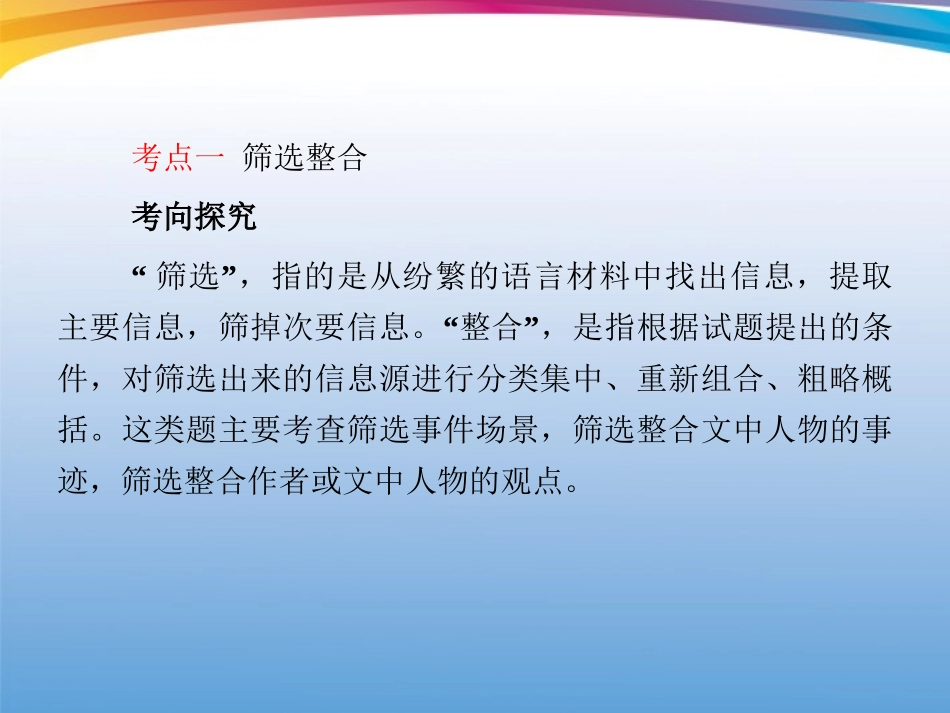 考点一 筛选整合

考向探究

“筛选”，指的是从纷繁的语言材料中找出信息，提取主要信息，筛掉次要信息。“整合”，是指根据试题提出的条件，对筛选出来的信息源进行分类集中、重新组合、粗略概括。这类题主要考查筛选事件场景，筛选整合文中人物的事迹，筛选整合作者或文中人物的观点。